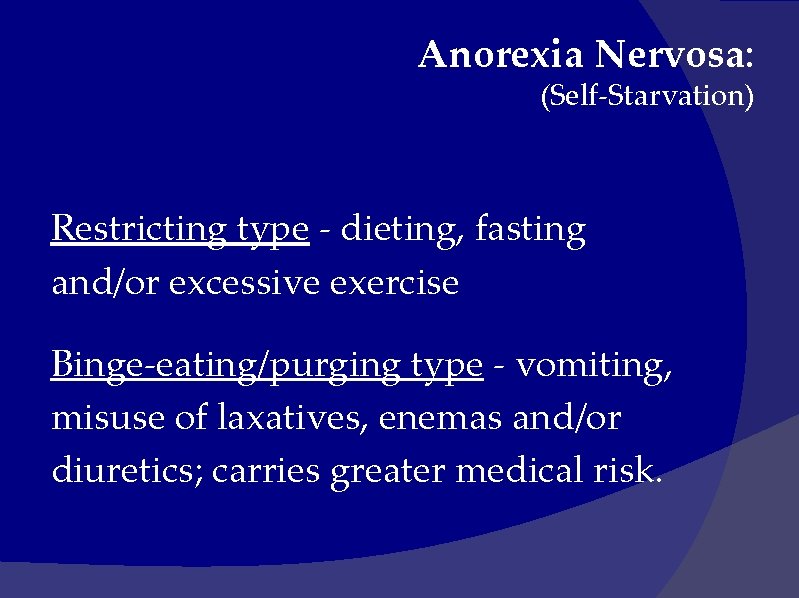 Anorexia Nervosa:
(Self-Starvation)

Restricting type - dieting, fasting and/or excessive exercise

Binge-eating/purging type - vomiting, misuse of laxatives, enemas and/or diuretics; carries greater medical risk.